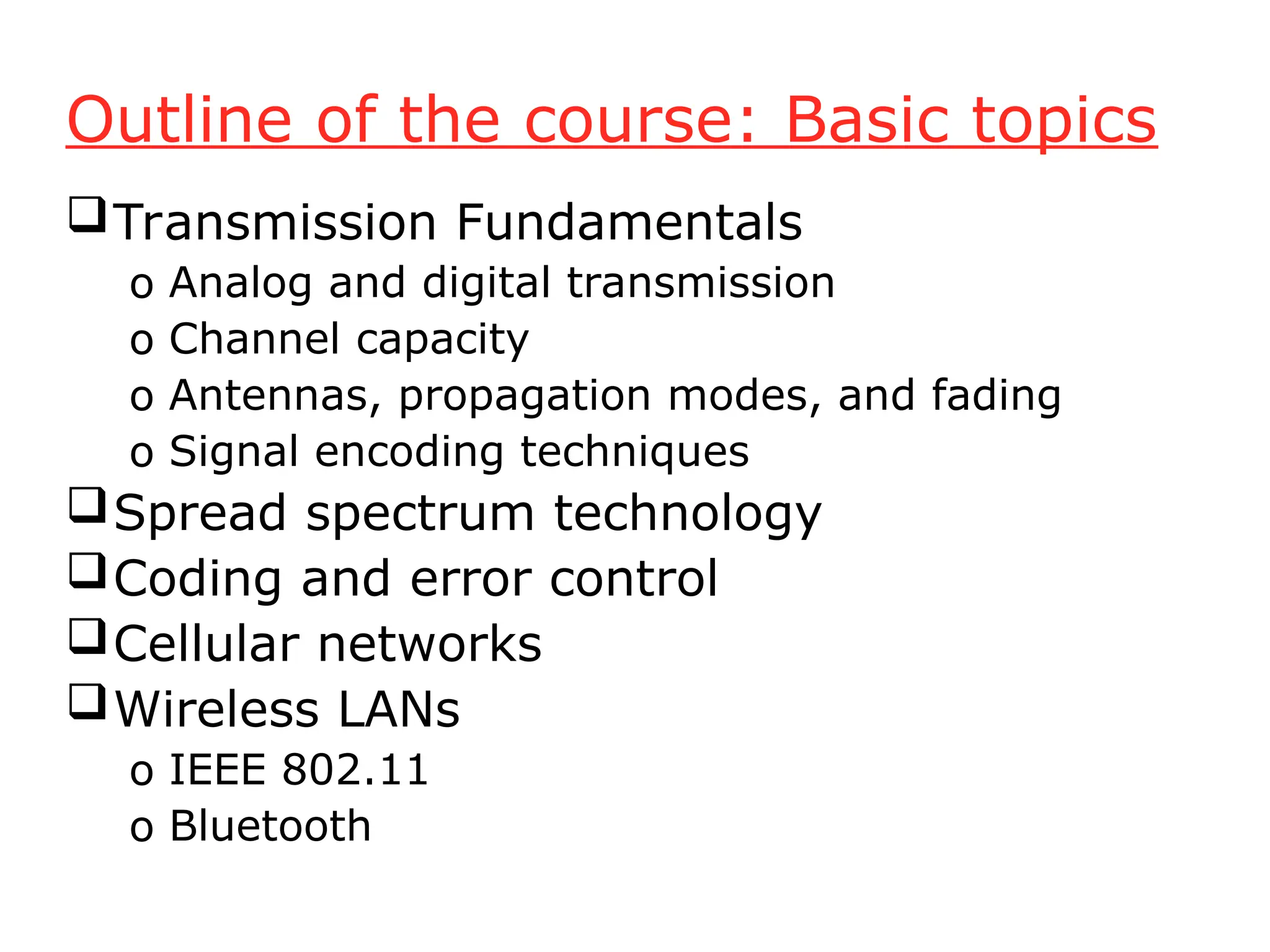 Outline of the course: Basic topics

❑ Transmission Fundamentals
o Analog and digital transmission
o Channel capacity
o Antennas, propagation modes, and fading
o Signal encoding techniques
❑ Spread spectrum technology
❑ Coding and error control
❑ Cellular networks
❑ Wireless LANs
o IEEE 802.11
o Bluetooth